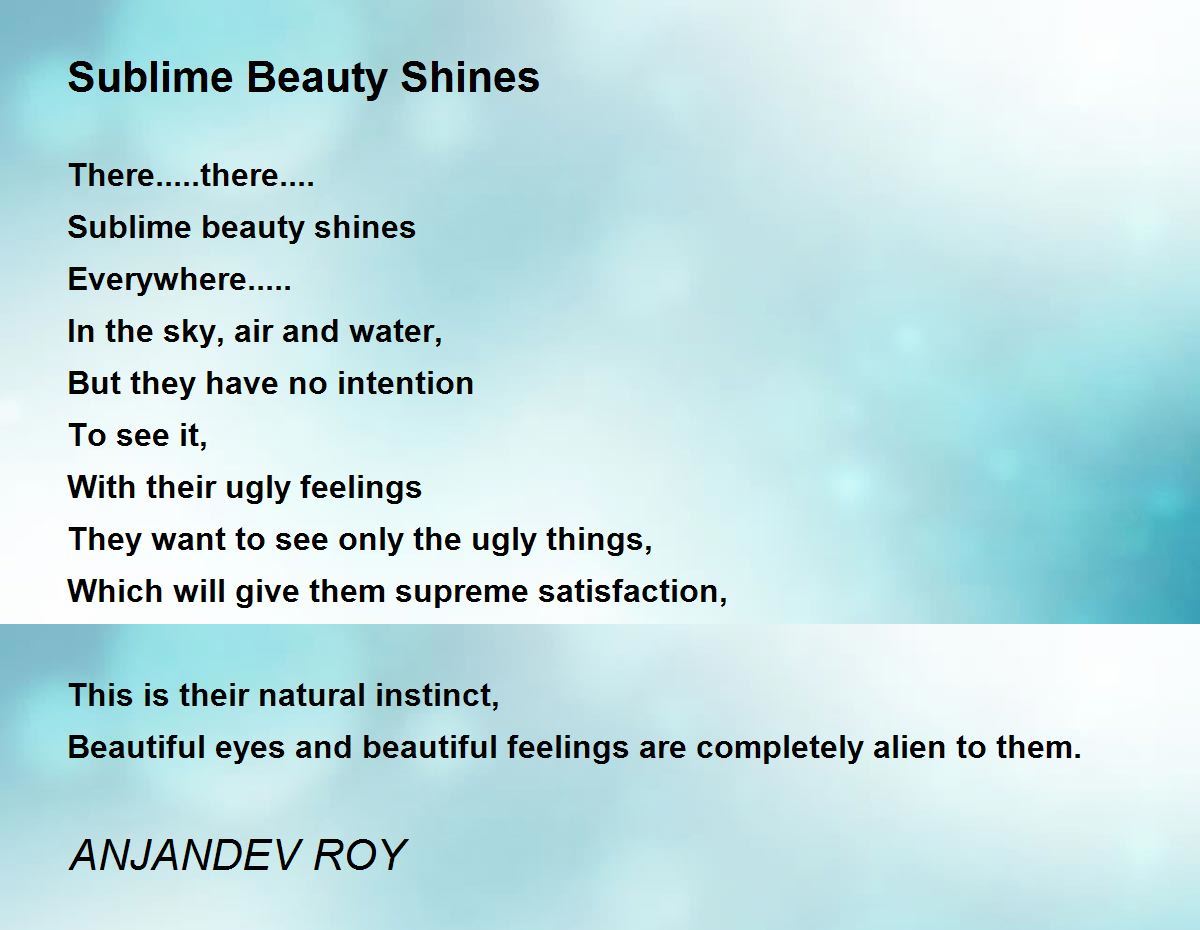 Sublime Beauty Shines

There.....there....
Sublime beauty shines
Everywhere.....
In the sky, air and water,
But they have no intention
To see it,
With their ugly feelings
They want to see only the ugly things,
Which will give them supreme satisfaction,

This is their natural instinct,
Beautiful eyes and beautiful feelings are completely alien to them.

ANJANDEV ROY